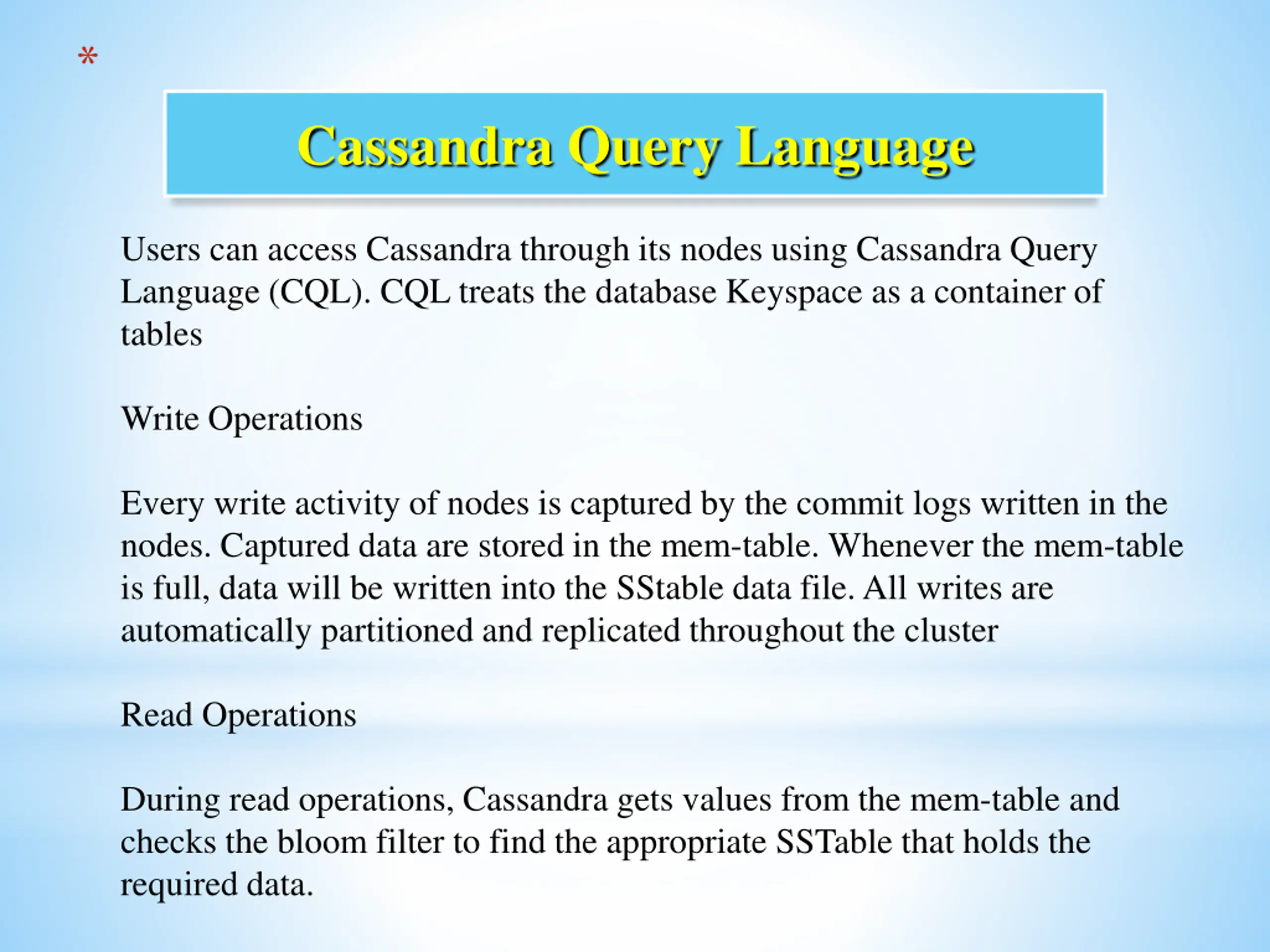 *

Cassandra Query Language

Users can access Cassandra through its nodes using Cassandra Query Language (CQL). CQL treats the database Keyspace as a container of tables

Write Operations

Every write activity of nodes is captured by the commit logs written in the nodes. Captured data are stored in the mem-table. Whenever the mem-table is full, data will be written into the SStable data file. All writes are automatically partitioned and replicated throughout the cluster

Read Operations

During read operations, Cassandra gets values from the mem-table and checks the bloom filter to find the appropriate SSTable that holds the required data.